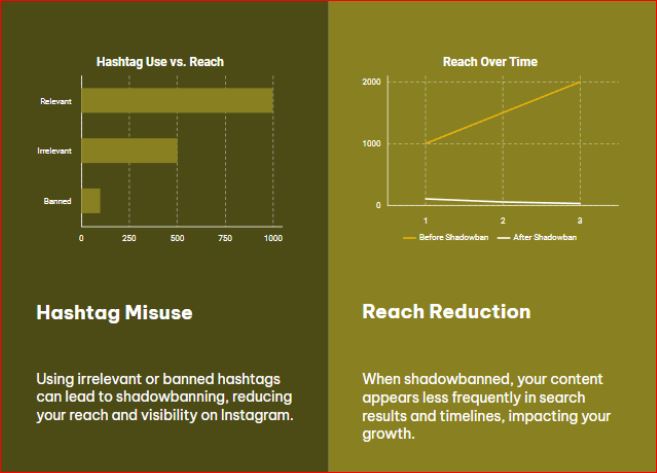 Hashtag Use vs. Reach

Relevant

Irrelevant

Banned

0 250 500 750 1000

Hashtag Misuse

Using irrelevant or banned hashtags can lead to shadowbanning, reducing your reach and visibility on Instagram.

Reach Over Time

2000

1000

0

1 2 3

Before Shadowban After Shadowban

Reach Reduction

When shadowbanned, your content appears less frequently in search results and timelines, impacting your growth.